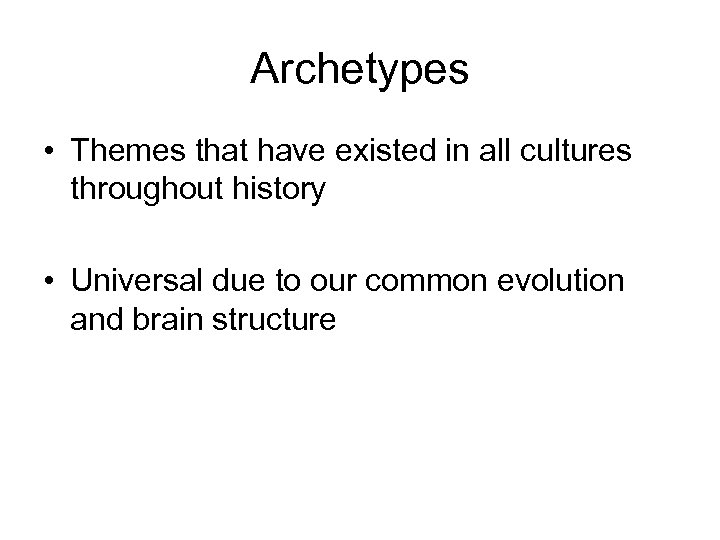 Archetypes

• Themes that have existed in all cultures throughout history

• Universal due to our common evolution and brain structure